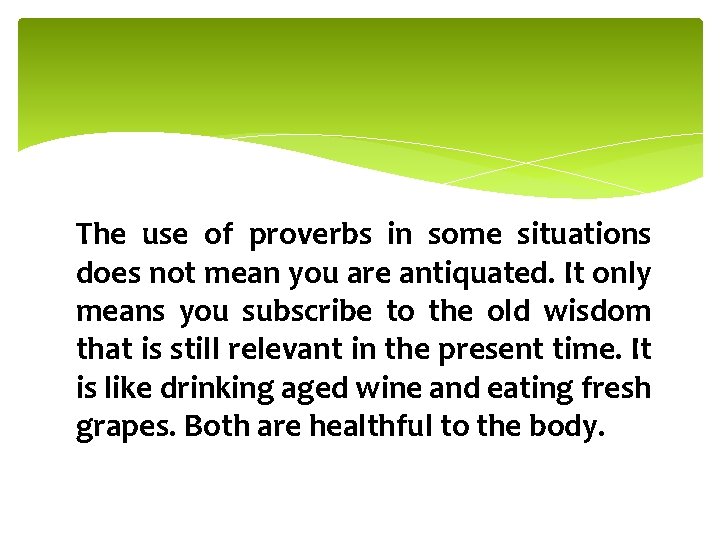 The use of proverbs in some situations does not mean you are antiquated. It only means you subscribe to the old wisdom that is still relevant in the present time. It is like drinking aged wine and eating fresh grapes. Both are healthful to the body.